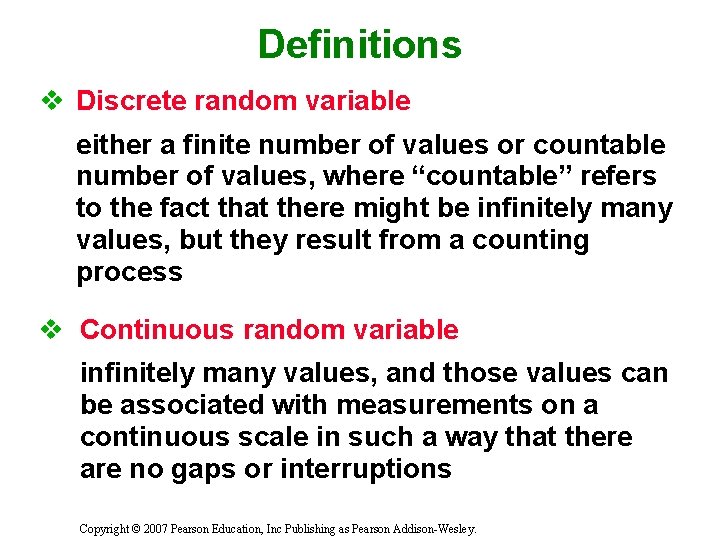 Definitions

❖ Discrete random variable

either a finite number of values or countable number of values, where “countable” refers to the fact that there might be infinitely many values, but they result from a counting process

❖ Continuous random variable

infinitely many values, and those values can be associated with measurements on a continuous scale in such a way that there are no gaps or interruptions

Copyright © 2007 Pearson Education, Inc Publishing as Pearson Addison-Wesley.